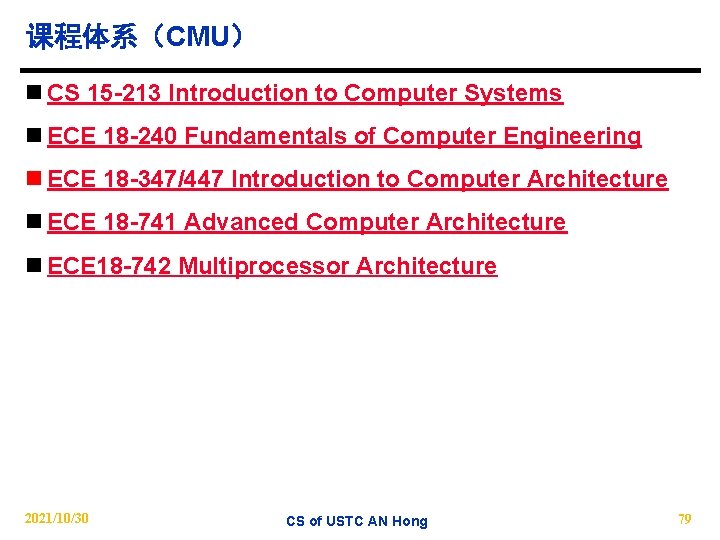 课程体系（CMU）

CS 15-213 Introduction to Computer Systems

ECE 18-240 Fundamentals of Computer Engineering

ECE 18-347/447 Introduction to Computer Architecture

ECE 18-741 Advanced Computer Architecture

ECE18-742 Multiprocessor Architecture

2021/10/30

CS of USTC AN Hong

79